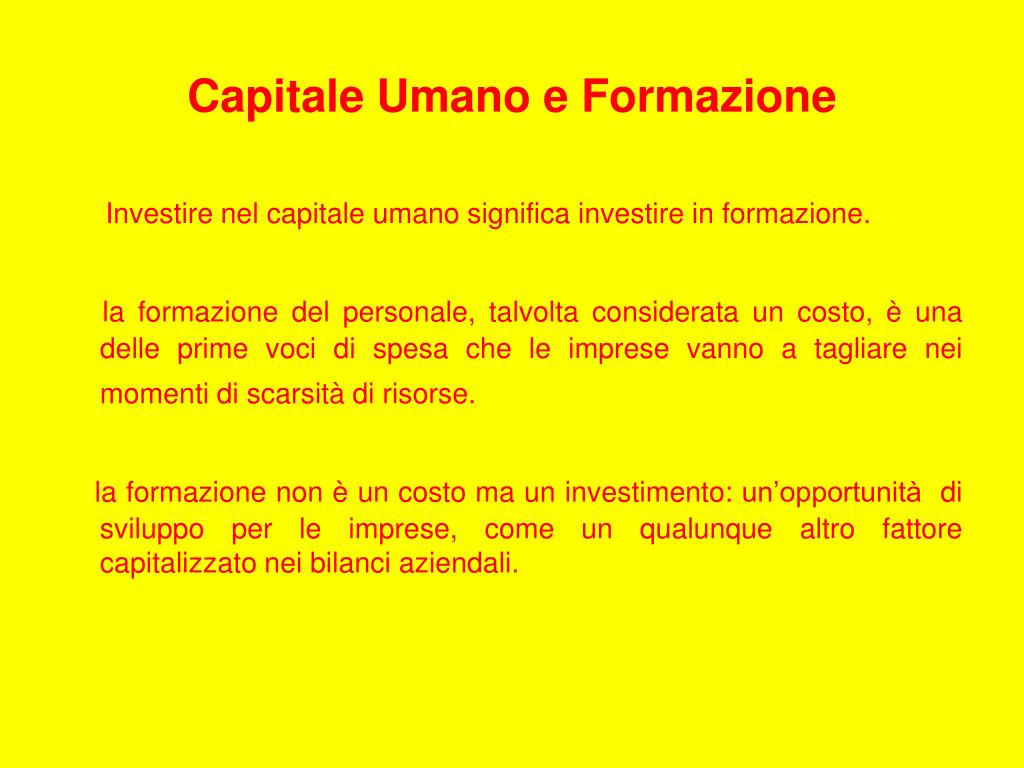 Capitale Umano e Formazione

Investire nel capitale umano significa investire in formazione.

la formazione del personale, talvolta considerata un costo, è una delle prime voci di spesa che le imprese vanno a tagliare nei momenti di scarsità di risorse.

la formazione non è un costo ma un investimento: un’opportunità di sviluppo per le imprese, come un qualunque altro fattore capitalizzato nei bilanci aziendali.